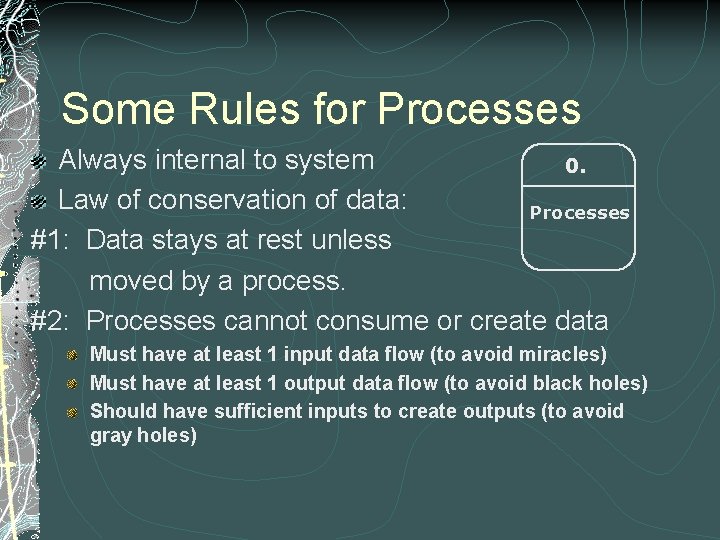 Some Rules for Processes

Always internal to system

Law of conservation of data:

#1: Data stays at rest unless moved by a process.

#2: Processes cannot consume or create data

Must have at least 1 input data flow (to avoid miracles)

Must have at least 1 output data flow (to avoid black holes)

Should have sufficient inputs to create outputs (to avoid gray holes)

0.

Processes